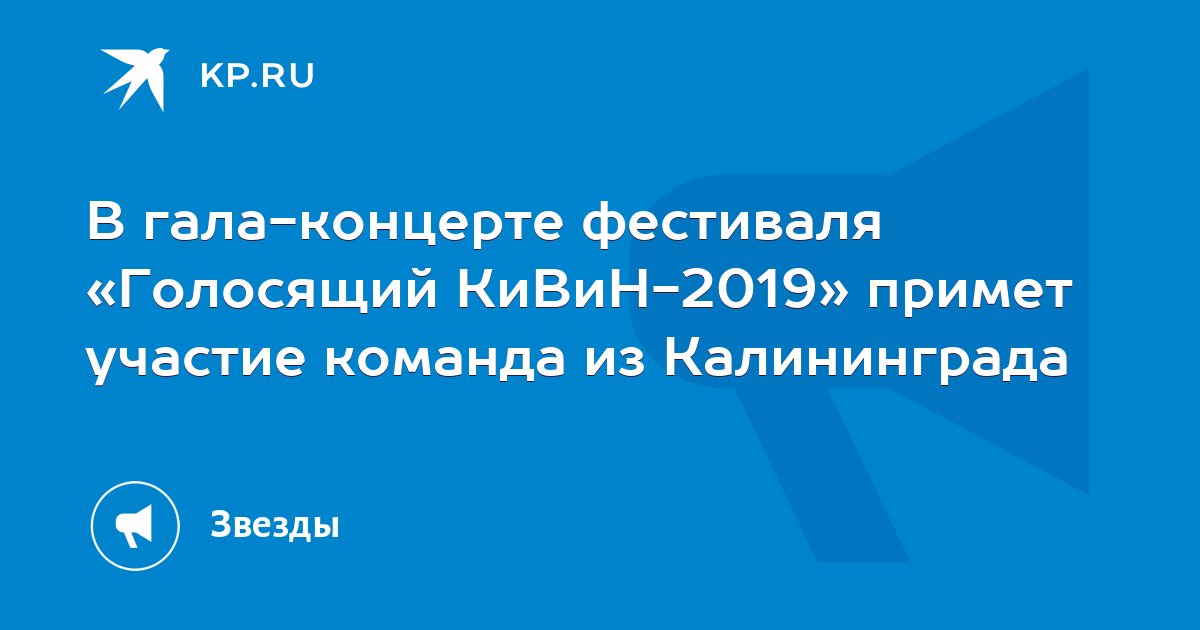 KP.RU

В гала-концерте фестиваля «Голосящий КиВиН-2019» примет участие команда из Калининграда

Звезды